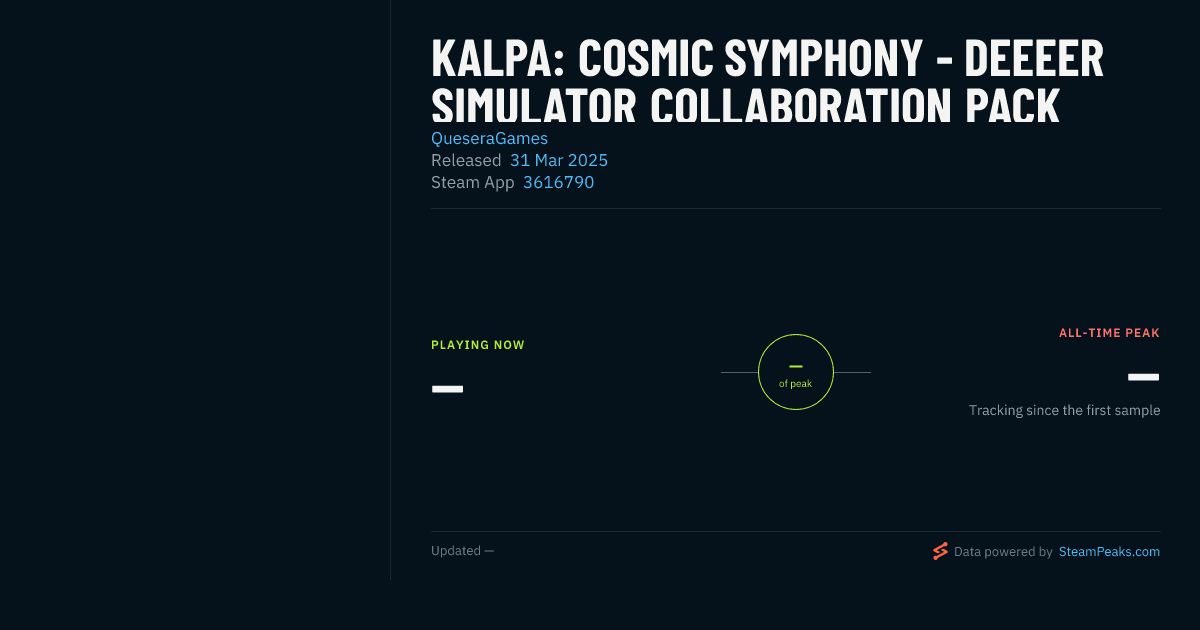 KALPA: COSMIC SYMPHONY - DEEEER SIMULATOR COLLABORATION PACK

QueseraGames
Released 31 Mar 2025
Steam App 3616790

PLAYING NOW

—

—
of peak

ALL-TIME PEAK

—

Tracking since the first sample

Updated —

Data powered by SteamPeaks.com